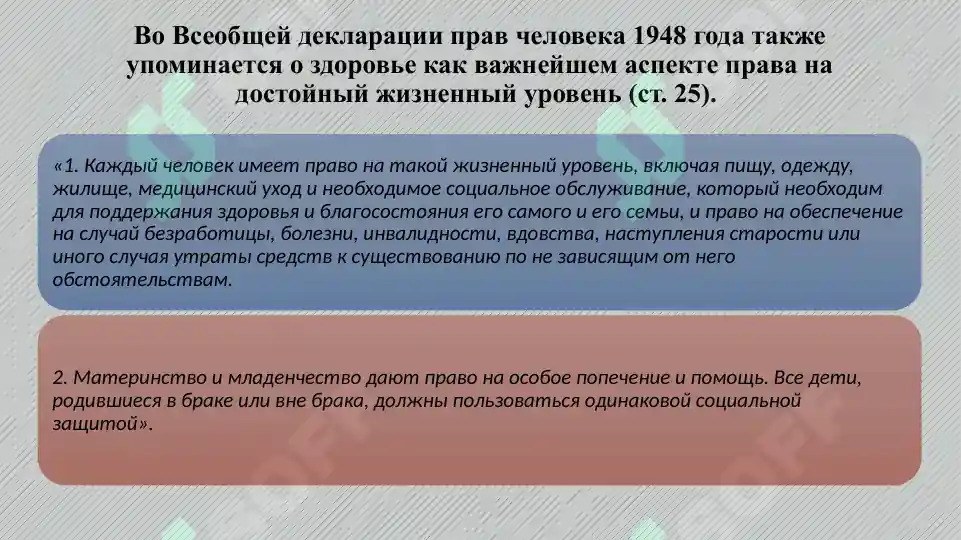 Во Всеобщей декларации прав человека 1948 года также упоминается о здоровье как важнейшем аспекте права на достойный жизненный уровень (ст. 25).

«1. Каждый человек имеет право на такой жизненный уровень, включая пищу, одежду, жилище, медицинский уход и необходимое социальное обслуживание, который необходим для поддержания здоровья и благосостояния его самого и его семьи, и право на обеспечение на случай безработицы, болезни, инвалидности, вдовства, наступления старости или иного случая утраты средств к существованию по не зависящим от него обстоятельствам.

2. Материнство и младенчество дают право на особое попечение и помощь. Все дети, родившиеся в браке или вне брака, должны пользоваться одинаковой социальной защитой».